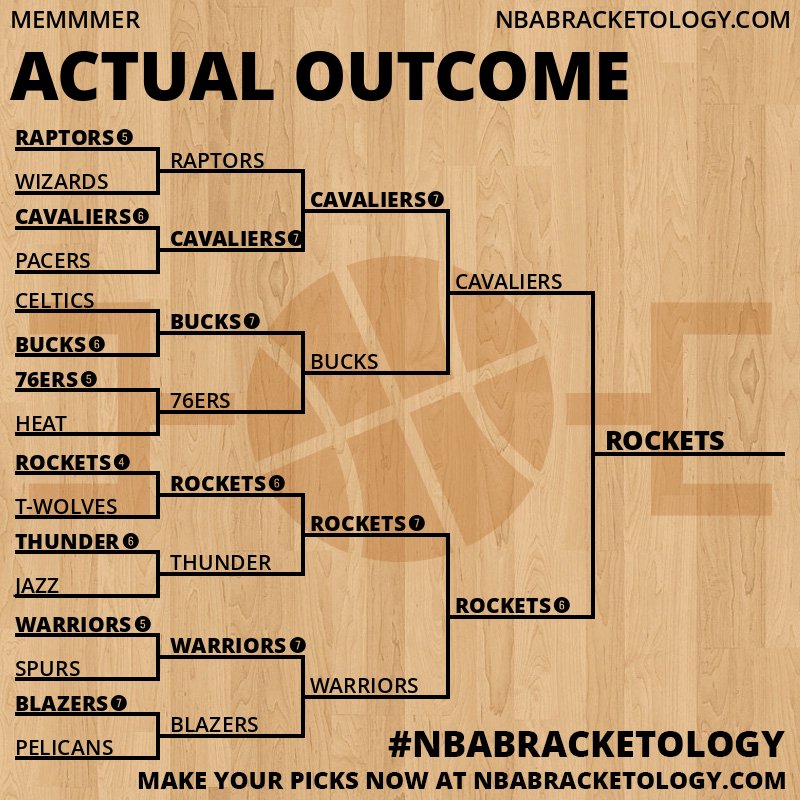 MEMMMER

NBABRACKETOLOGY.COM

ACTUAL OUTCOME

RAPTORS 5
WIZARDS
CAVALIERS 6
PACERS
CELTICS
BUCKS 6
76ERS 5
HEAT
ROCKETS 4
T-WOLVES
THUNDER 6
JAZZ
WARRIORS 5
SPURS
BLAZERS 7
PELICANS

RAPTORS
CAVALIERS 7
BUCKS 7
76ERS
ROCKETS 6
THUNDER
WARRIORS 7
BLAZERS

CAVALIERS 7
BUCKS
ROCKETS 7
WARRIORS

CAVALIERS
ROCKETS 6

ROCKETS

#NBABRACKETOLOGY

MAKE YOUR PICKS NOW AT NBABRACKETOLOGY.COM